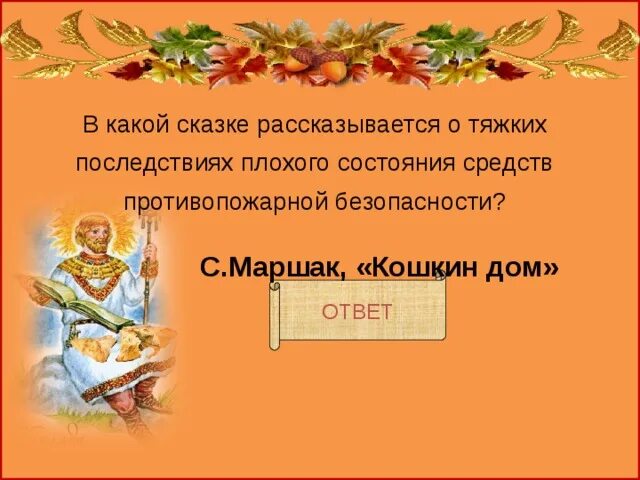 В какой сказке рассказывается о тяжких последствиях плохого состояния средств противопожарной безопасности?

С.Маршак, «Кошкин дом»

ОТВЕТ